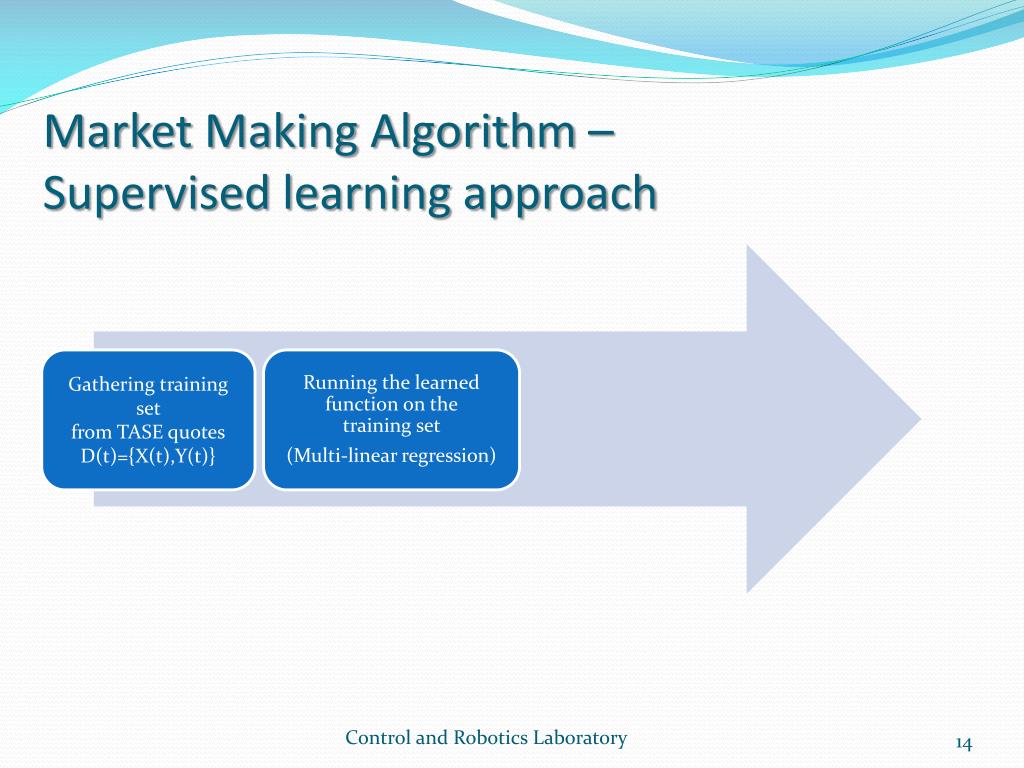 Market Making Algorithm – Supervised learning approach

Gathering training set
from TASE quotes
D(t)={X(t),Y(t)}

Running the learned function on the training set
(Multi-linear regression)

Control and Robotics Laboratory

14